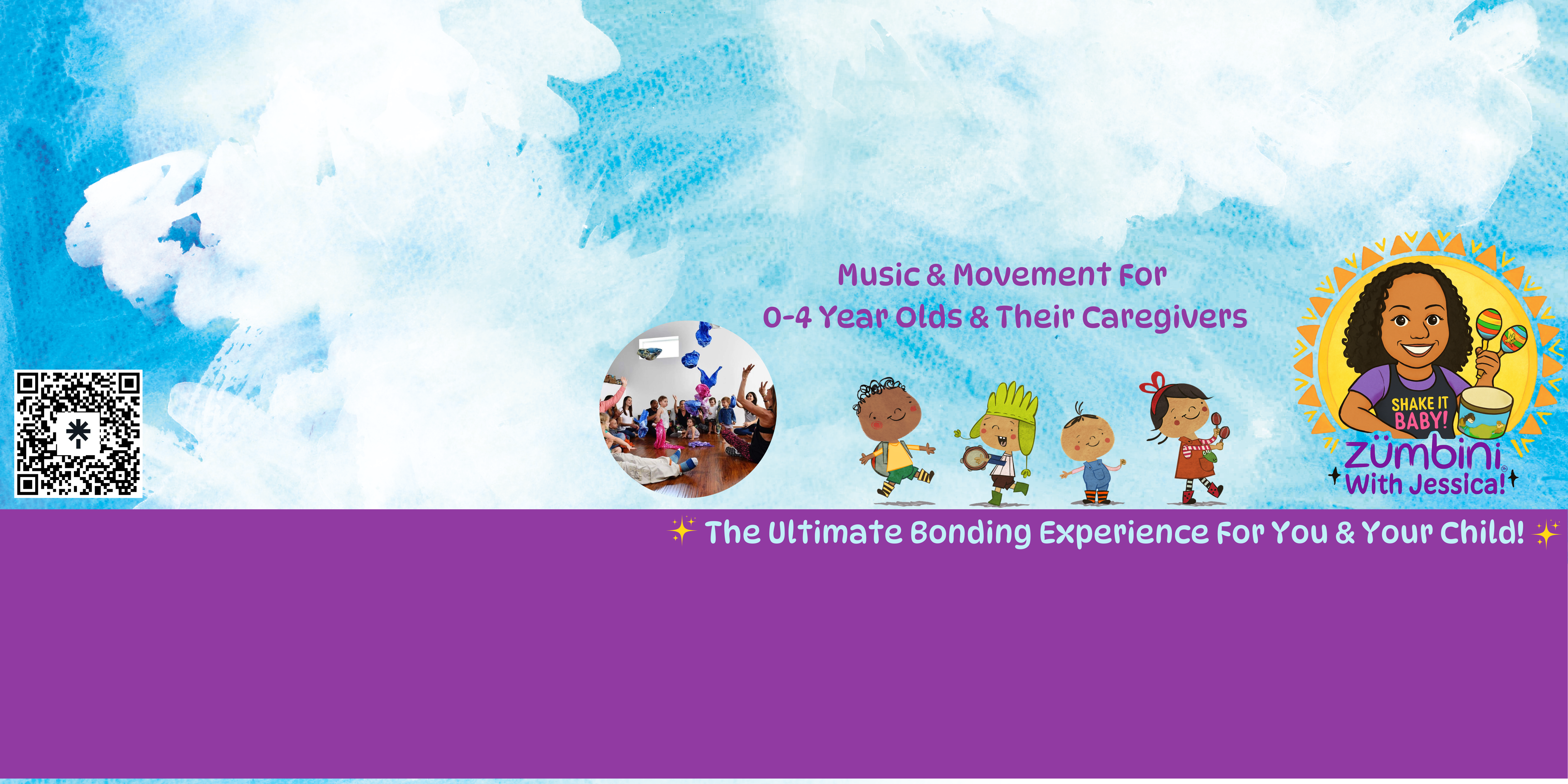 Music & Movement For
0-4 Year Olds & Their Caregivers

SHAKE IT BABY!
zümbini®
With Jessica!

✨ The Ultimate Bonding Experience For You & Your Child! ✨